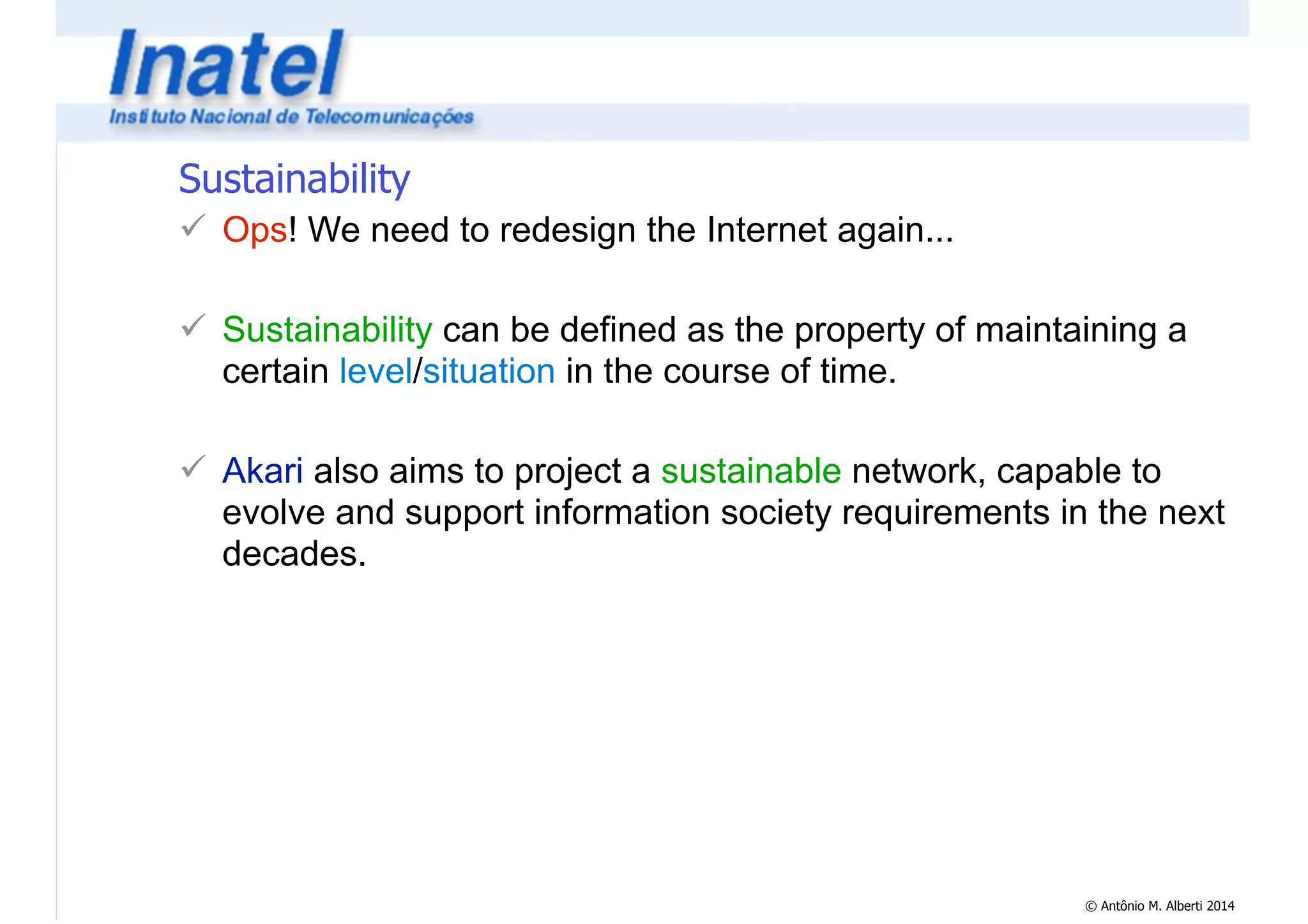 Inatel
Instituto Nacional de Telecomunicações

Sustainability

✓ Ops! We need to redesign the Internet again...

✓ Sustainability can be defined as the property of maintaining a certain level/situation in the course of time.

✓ Akari also aims to project a sustainable network, capable to evolve and support information society requirements in the next decades.

© Antônio M. Alberti 2014